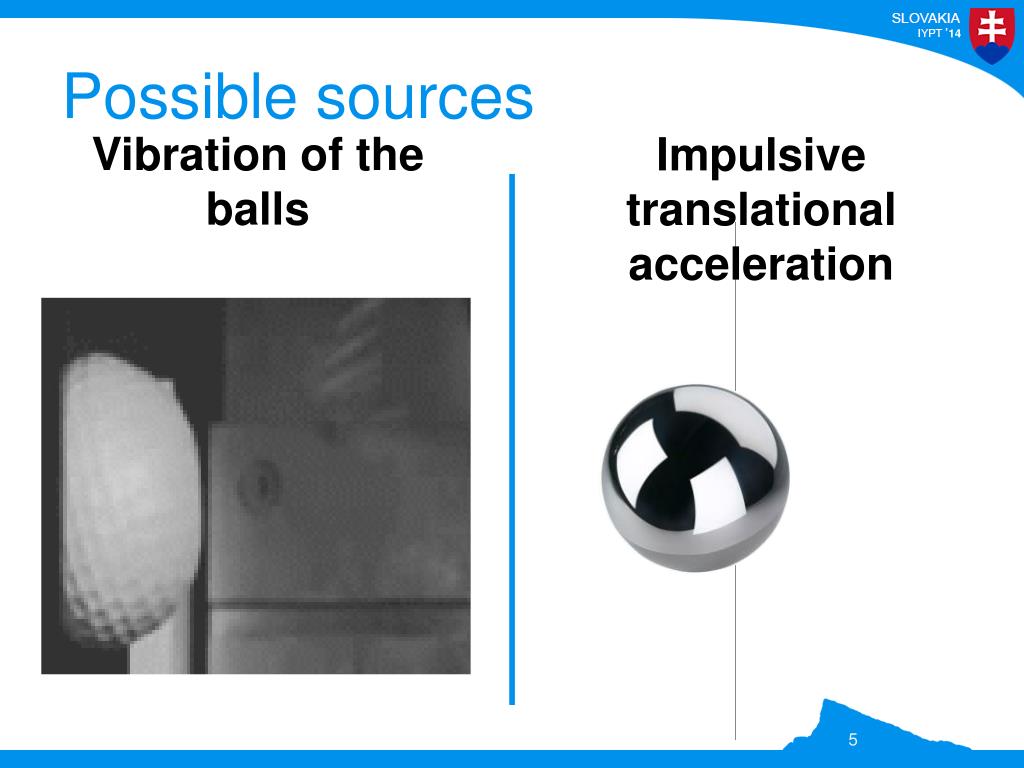 SLOVAKIA
IYPT '14

Possible sources

Vibration of the balls

Impulsive translational acceleration

5